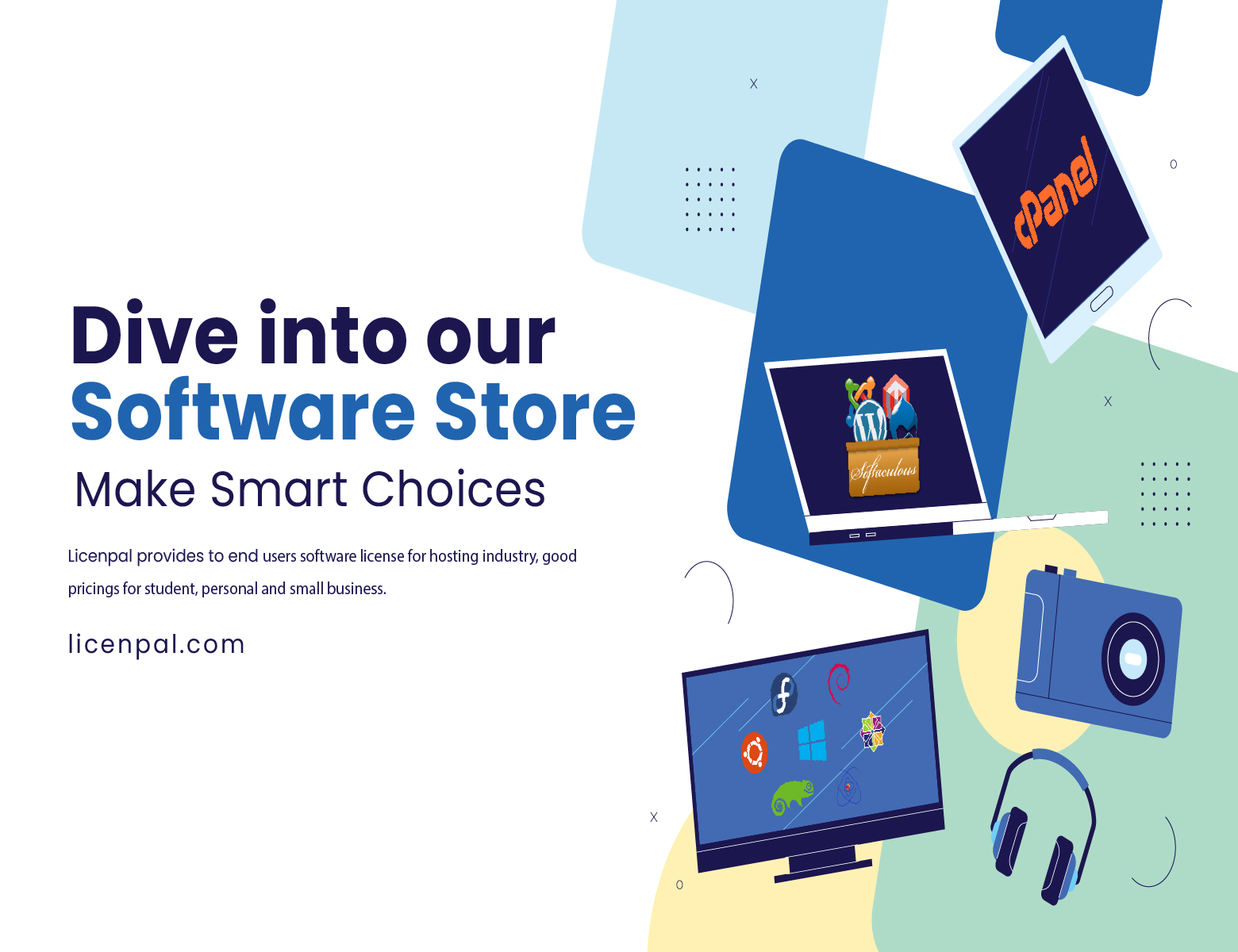 Dive into our
Software Store
Make Smart Choices

Licenpal provides to end users software license for hosting industry, good pricings for student, personal and small business.

licenpal.com

cPanel

Softaculous